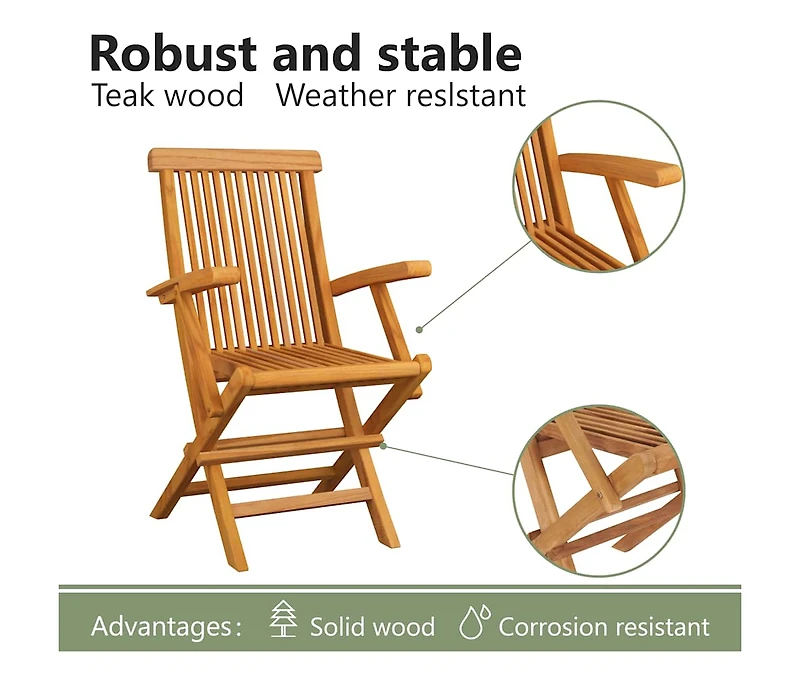 Robust and stable
Teak wood Weather reslstant

Advantages: Solid wood Corrosion resistant